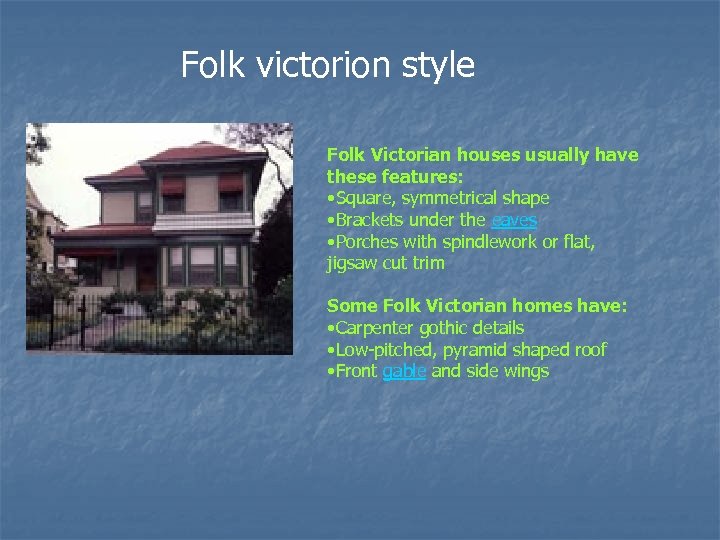 Folk victorion style

Folk Victorian houses usually have these features:
•Square, symmetrical shape
•Brackets under the eaves
•Porches with spindlework or flat, jigsaw cut trim

Some Folk Victorian homes have:
•Carpenter gothic details
•Low-pitched, pyramid shaped roof
•Front gable and side wings